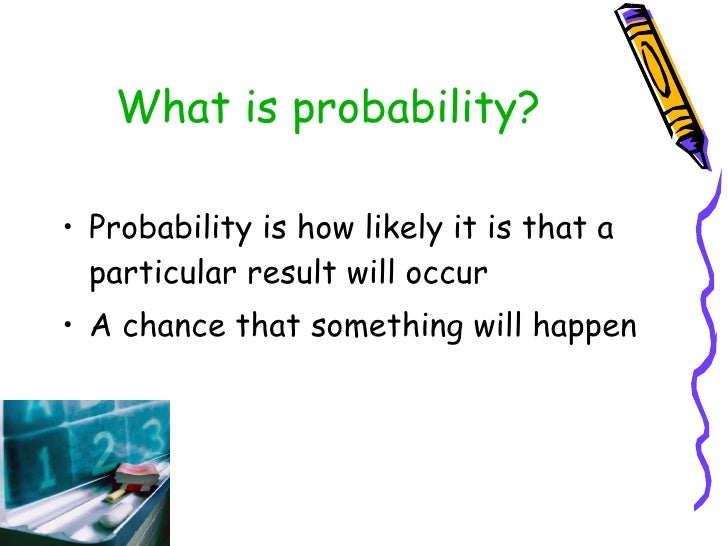 What is probability?

• Probability is how likely it is that a particular result will occur

• A chance that something will happen

1 2 3